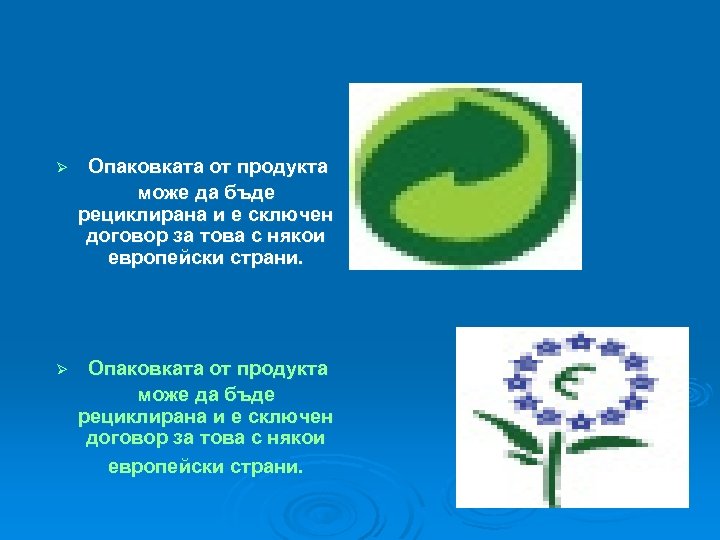 ➢ Опаковката от продукта може да бъде рециклирана и е сключен договор за това с някои европейски страни.

➢ Опаковката от продукта може да бъде рециклирана и е сключен договор за това с някои европейски страни.

€